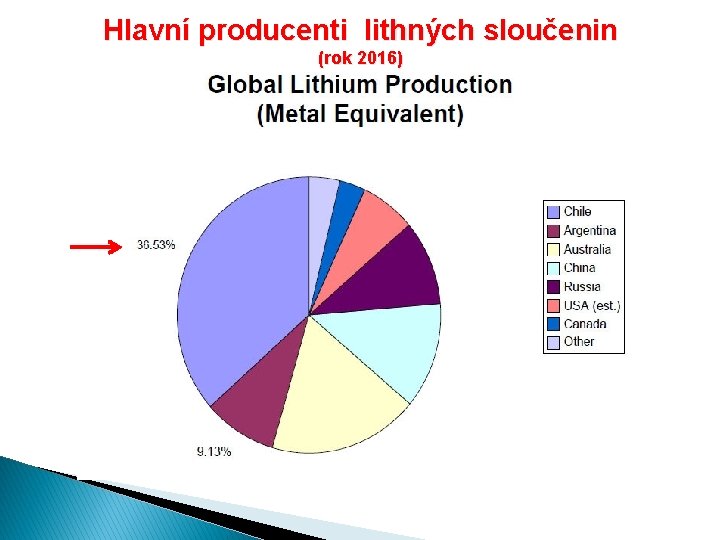 Hlavní producenti lithných sloučenin
(rok 2016)
Global Lithium Production
(Metal Equivalent)

36.53%

9.13%

Chile
Argentina
Australia
China
Russia
USA (est.)
Canada
Other